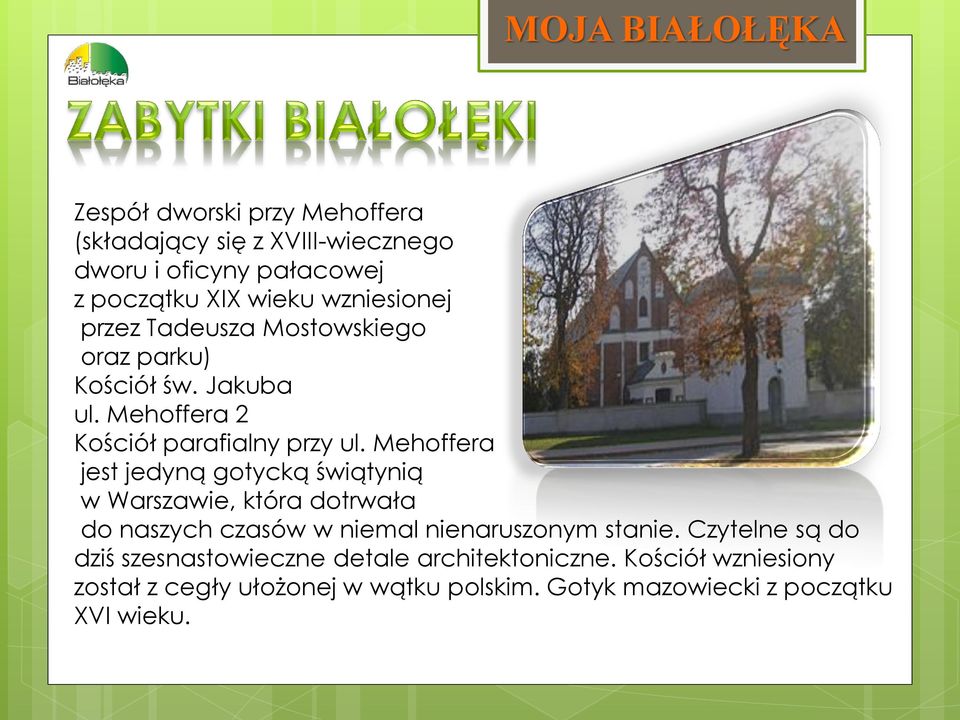 MOJA BIAŁOŁĘKA

Białołęka

ZABYTKI BIAŁOŁĘKI

Zespół dworski przy Mehoffera (składający się z XVIII-wiecznego dworu i oficyny pałacowej z początku XIX wieku wzniesionej przez Tadeusza Mostowskiego oraz parku)
Kościół św. Jakuba ul. Mehoffera 2
Kościół parafialny przy ul. Mehoffera jest jedyną gotycką świątynią w Warszawie, która dotrwała do naszych czasów w niemal nienaruszonym stanie. Czytelne są do dziś szesnastowieczne detale architektoniczne. Kościół wzniesiony został z cegły ułożonej w wątku polskim. Gotyk mazowiecki z początku XVI wieku.